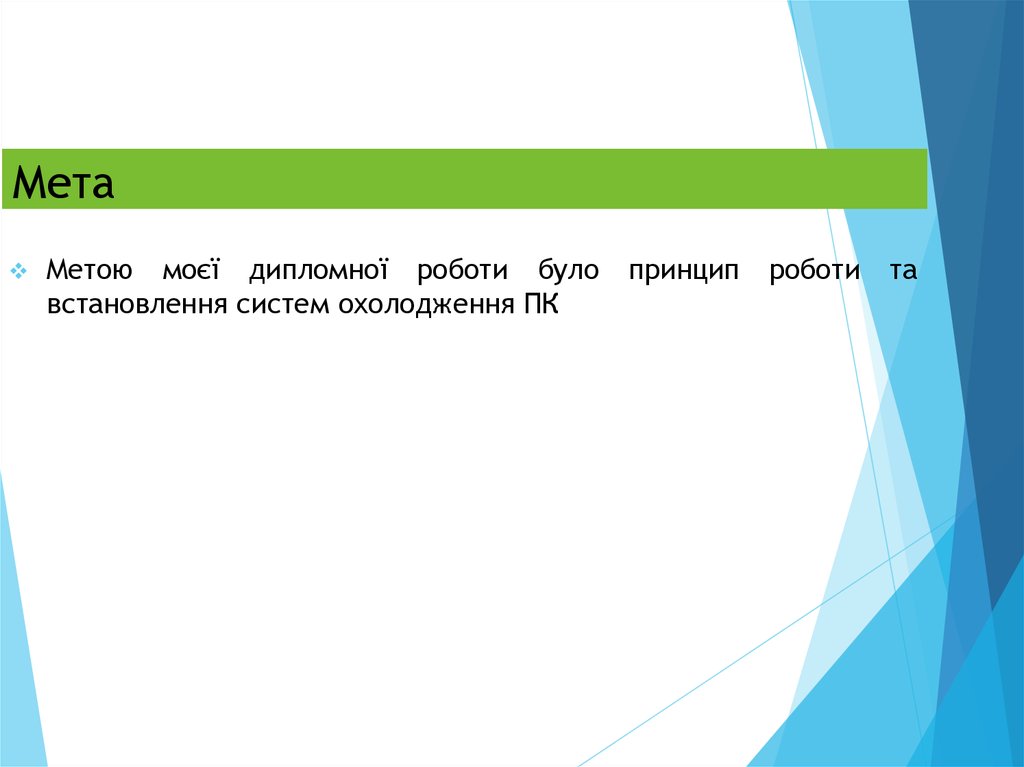 Мета

Метою моєї дипломної роботи було принцип роботи та встановлення систем охолодження ПК